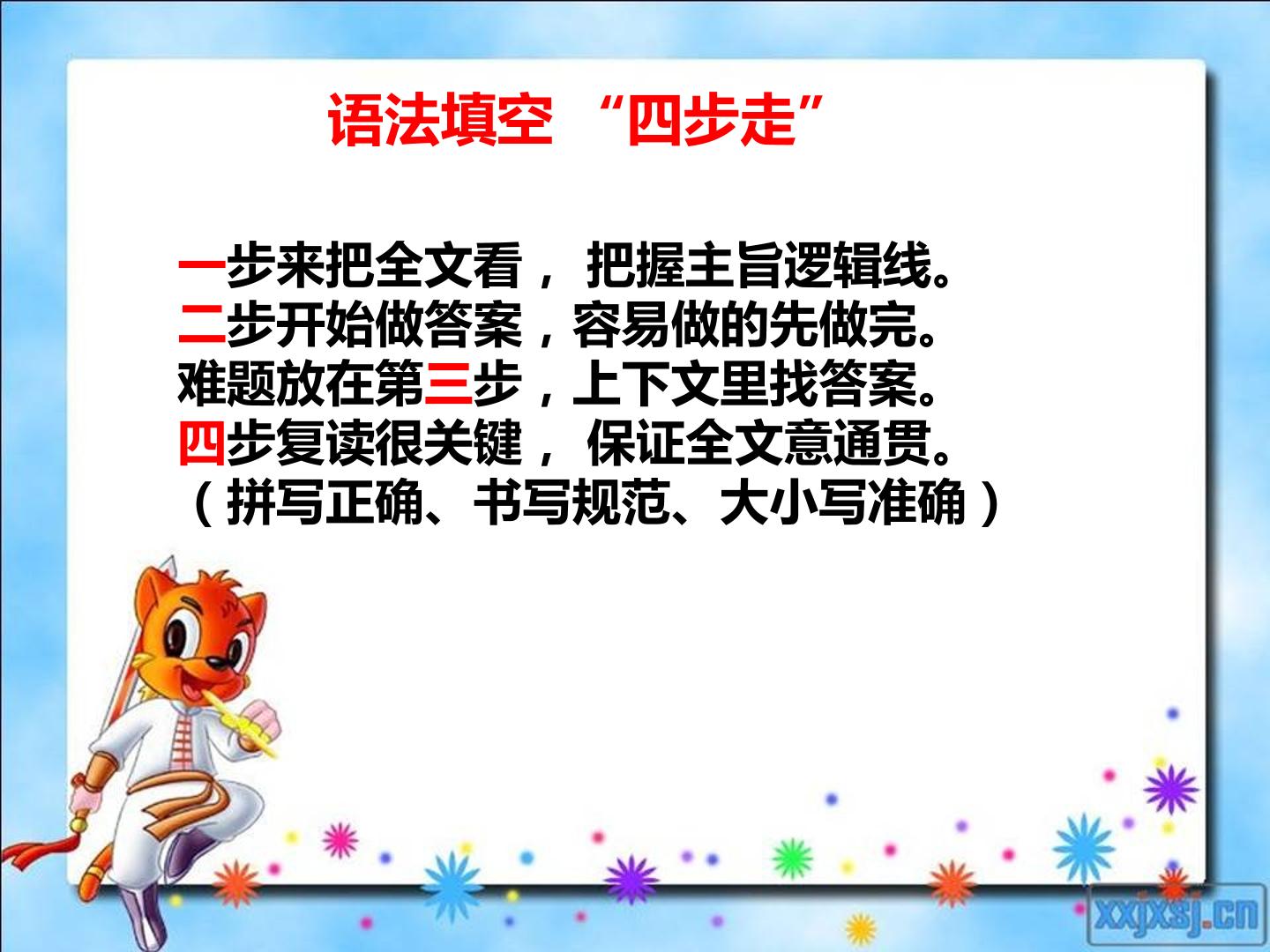 语法填空 “四步走”

一步来把全文看，把握主旨逻辑线。
二步开始做答案，容易做的先做完。
难题放在第三步，上下文里找答案。
四步复读很关键，保证全文意通贯。
（拼写正确、书写规范、大小写准确）

xxjxsj.cn